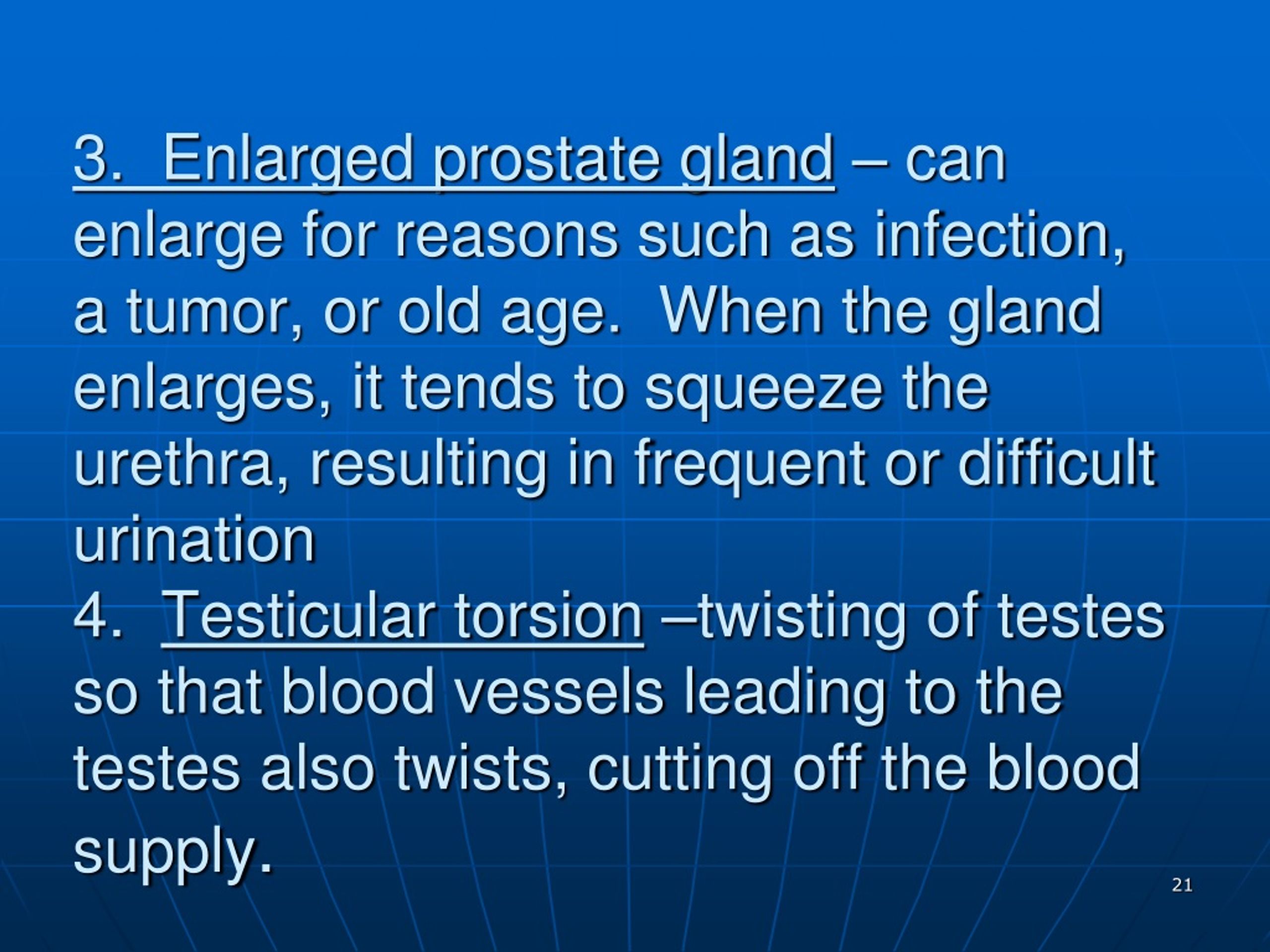 3. Enlarged prostate gland – can enlarge for reasons such as infection, a tumor, or old age. When the gland enlarges, it tends to squeeze the urethra, resulting in frequent or difficult urination

4. Testicular torsion –twisting of testes so that blood vessels leading to the testes also twists, cutting off the blood supply.

21